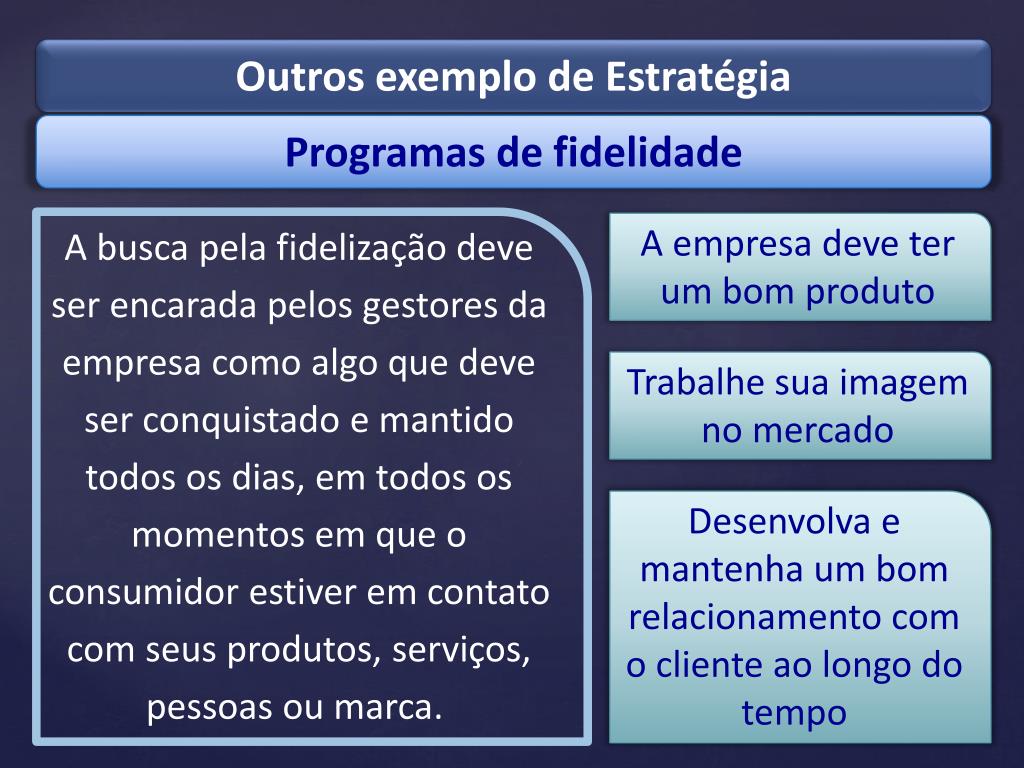 Outros exemplo de Estratégia

Programas de fidelidade

A busca pela fidelização deve ser encarada pelos gestores da empresa como algo que deve ser conquistado e mantido todos os dias, em todos os momentos em que o consumidor estiver em contato com seus produtos, serviços, pessoas ou marca.

A empresa deve ter um bom produto

Trabalhe sua imagem no mercado

Desenvolva e mantenha um bom relacionamento com o cliente ao longo do tempo